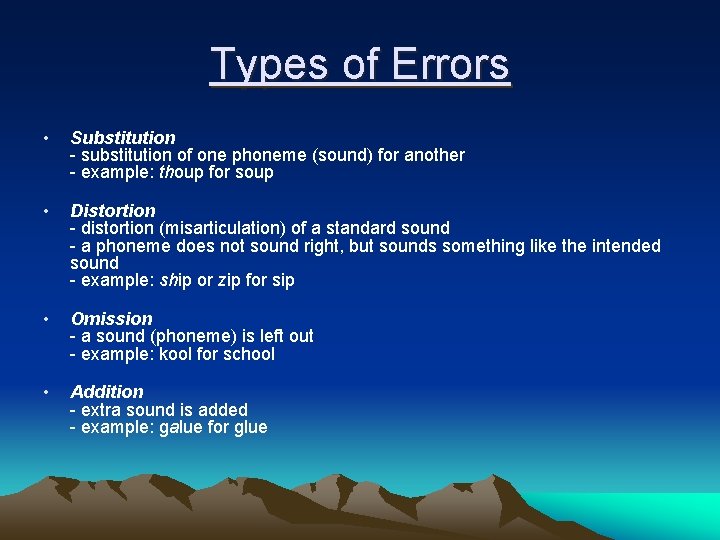 Types of Errors

• Substitution
- substitution of one phoneme (sound) for another
- example: thoup for soup

• Distortion
- distortion (misarticulation) of a standard sound
- a phoneme does not sound right, but sounds something like the intended sound
- example: ship or zip for sip

• Omission
- a sound (phoneme) is left out
- example: kool for school

• Addition
- extra sound is added
- example: galue for glue